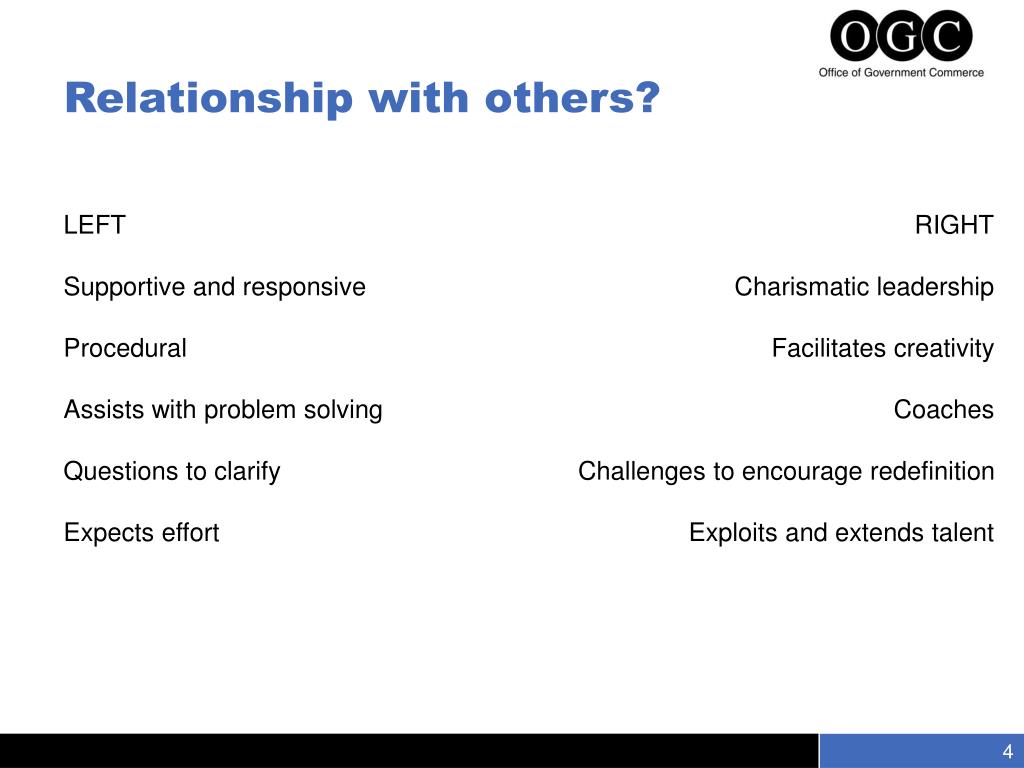 OGC
Office of Government Commerce

Relationship with others?

LEFT

Supportive and responsive

Procedural

Assists with problem solving

Questions to clarify

Expects effort

RIGHT

Charismatic leadership

Facilitates creativity

Coaches

Challenges to encourage redefinition

Exploits and extends talent

4